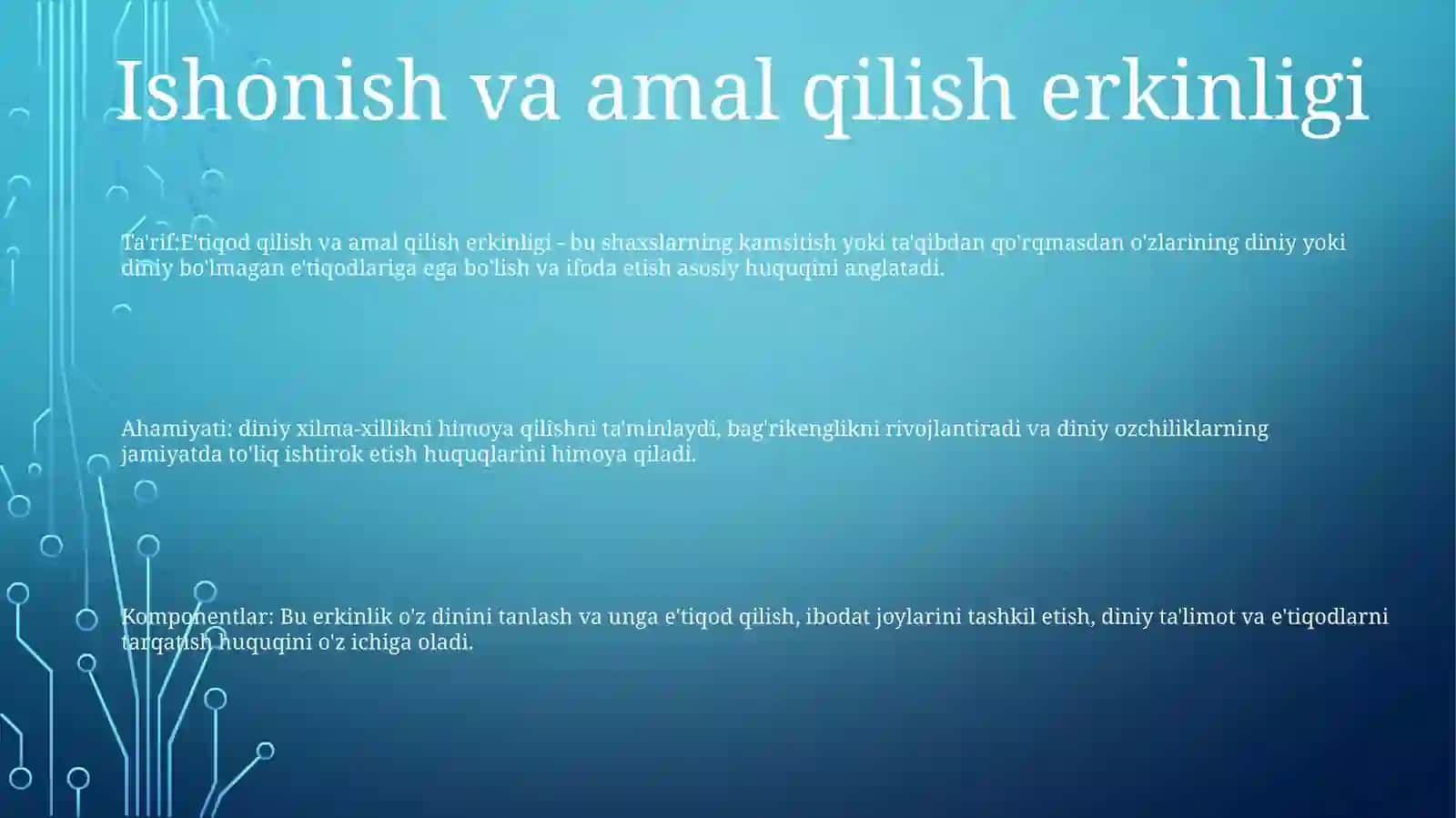 Ishonish va amal qilish erkinligi

Ta'rif:E'tiqod qilish va amal qilish erkinligi - bu shaxslarning kamsitish yoki ta'qibdan qo'rqmasdan o'zlarining diniy yoki diniy bo'lmagan e'tiqodlariga ega bo'lish va ifoda etish asosiy huquqini anglatadi.

Ahamiyati: diniy xilma-xillikni himoya qilishni ta'minlaydi, bag'rikenglikni rivojlantiradi va diniy ozchiliklarning jamiyatda to'liq ishtirok etish huquqlarini himoya qiladi.

Komponentlar: Bu erkinlik o'z dinini tanlash va unga e'tiqod qilish, ibodat joylarini tashkil etish, diniy ta'limot va e'tiqodlarni tarqatish huquqini o'z ichiga oladi.